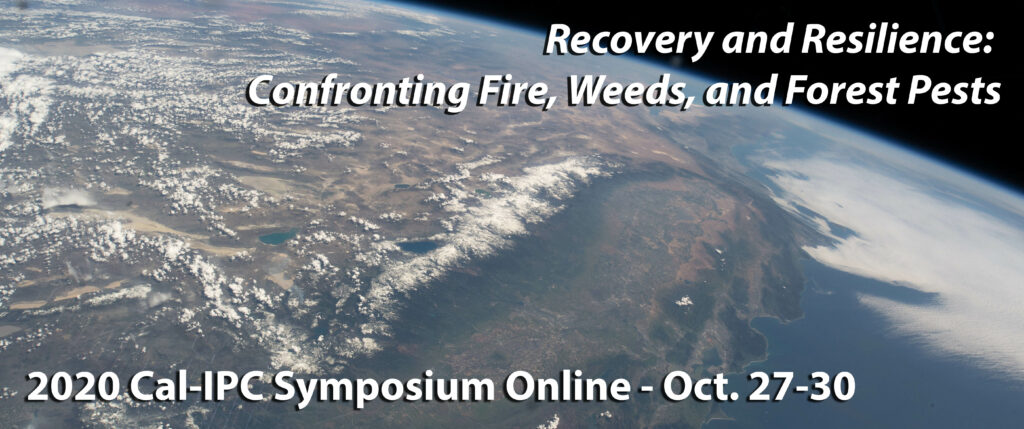 Recovery and Resilience:
Confronting Fire, Weeds, and Forest Pests

2020 Cal-IPC Symposium Online - Oct. 27-30